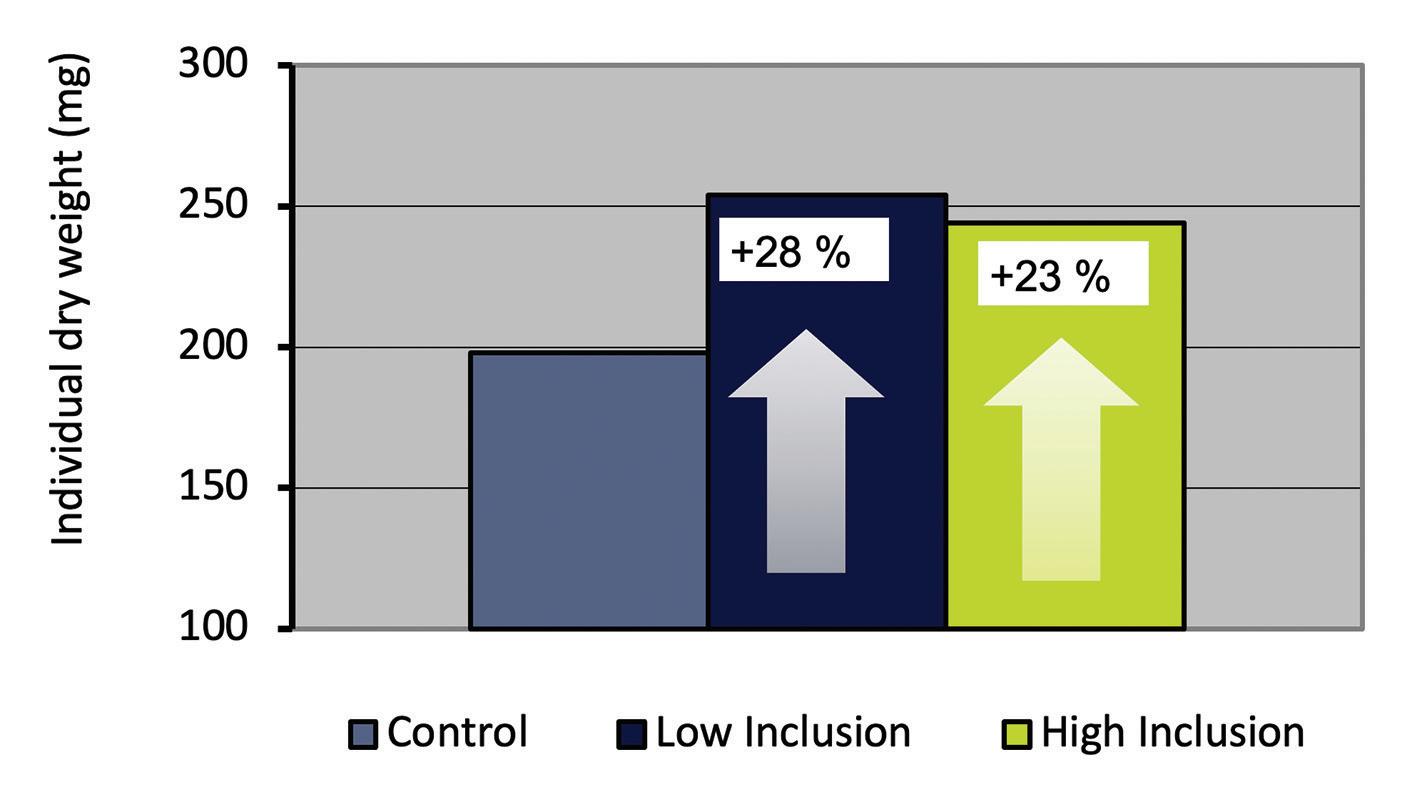 Individual dry weight (mg)

300
250
200
150
100

+28 %
+23 %

Control
Low Inclusion
High Inclusion